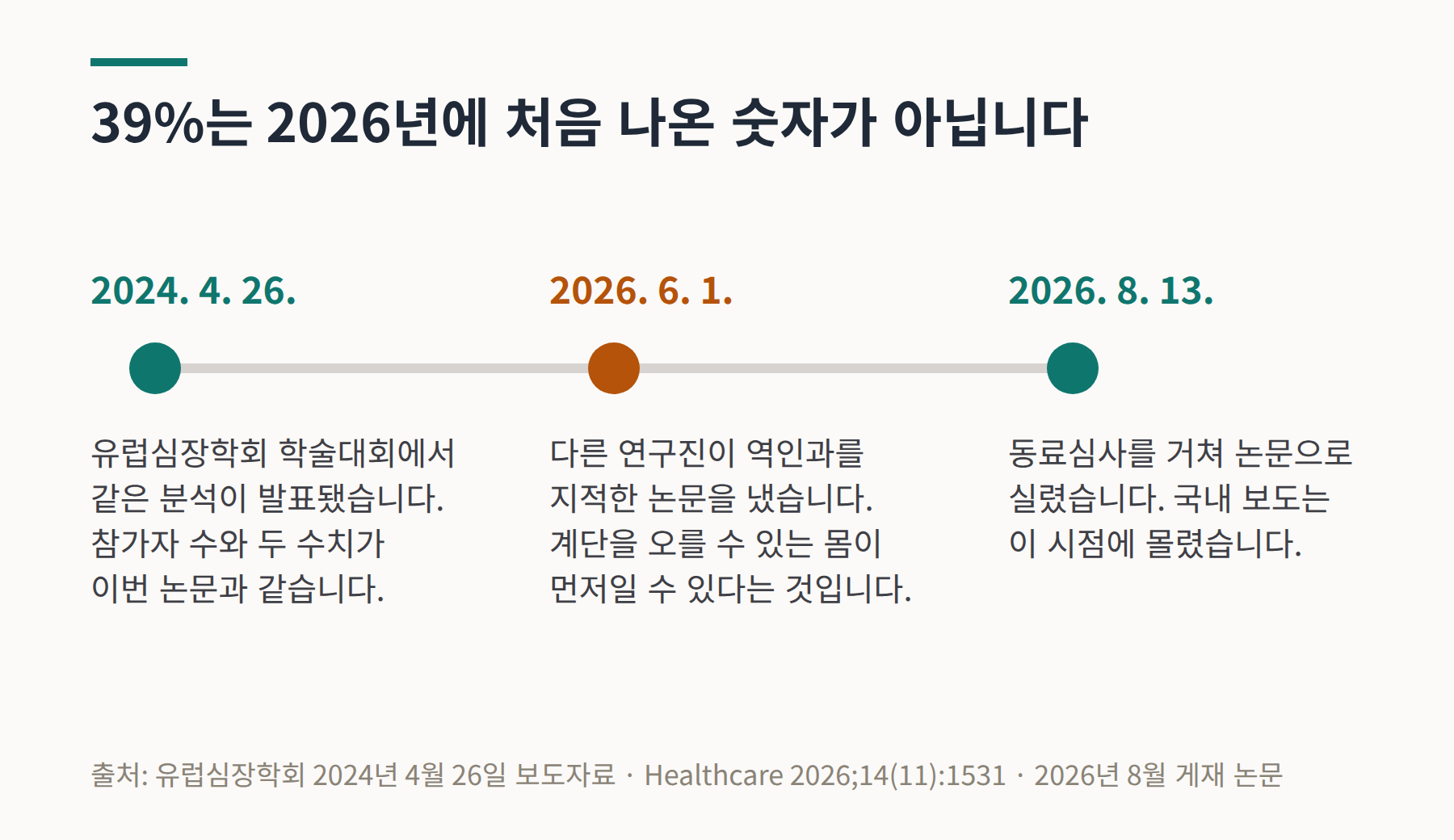 39%는 2026년에 처음 나온 숫자가 아닙니다

2024. 4. 26.

유럽심장학회 학술대회에서 같은 분석이 발표됐습니다. 참가자 수와 두 수치가 이번 논문과 같습니다.

2026. 6. 1.

다른 연구진이 역인과를 지적한 논문을 냈습니다. 계단을 오를 수 있는 몸이 먼저일 수 있다는 것입니다.

2026. 8. 13.

동료심사를 거쳐 논문으로 실렸습니다. 국내 보도는 이 시점에 몰렸습니다.

출처: 유럽심장학회 2024년 4월 26일 보도자료 · Healthcare 2026;14(11):1531 · 2026년 8월 게재 논문